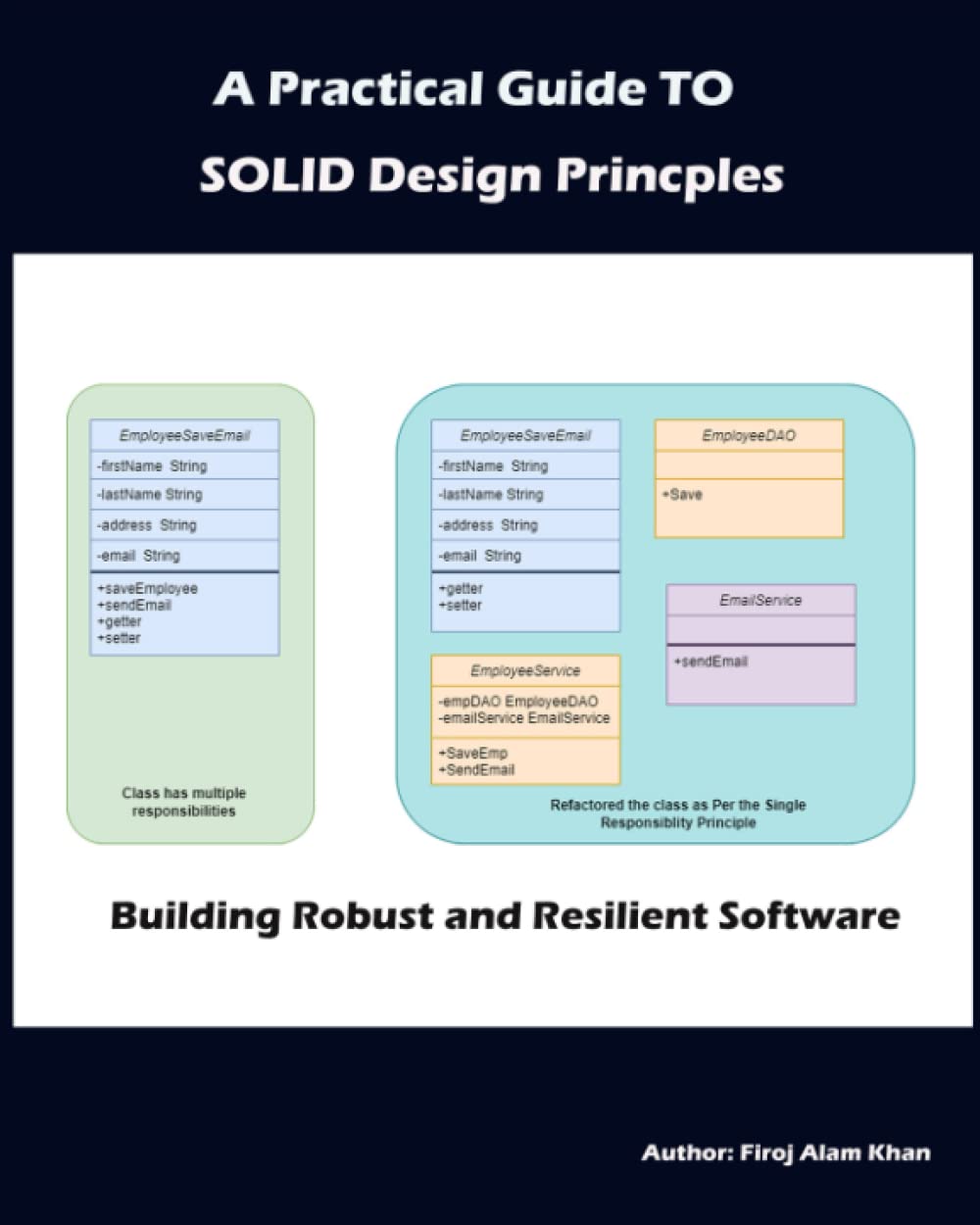 A Practical Guide TO
SOLID Design Princples

EmployeeSaveEmail
-firstName String
-lastName String
-address String
-email String
+saveEmployee
+sendEmail
+getter
+setter

Class has multiple responsibilities

EmployeeSaveEmail
-firstName String
-lastName String
-address String
-email String
+getter
+setter

EmployeeDAO
+Save

EmailService
+sendEmail

EmployeeService
-empDAO EmployeeDAO
-emailService EmailService
+SaveEmp
+SendEmail

Refactored the class as Per the Single Responsiblity Principle

Building Robust and Resilient Software

Author: Firoj Alam Khan